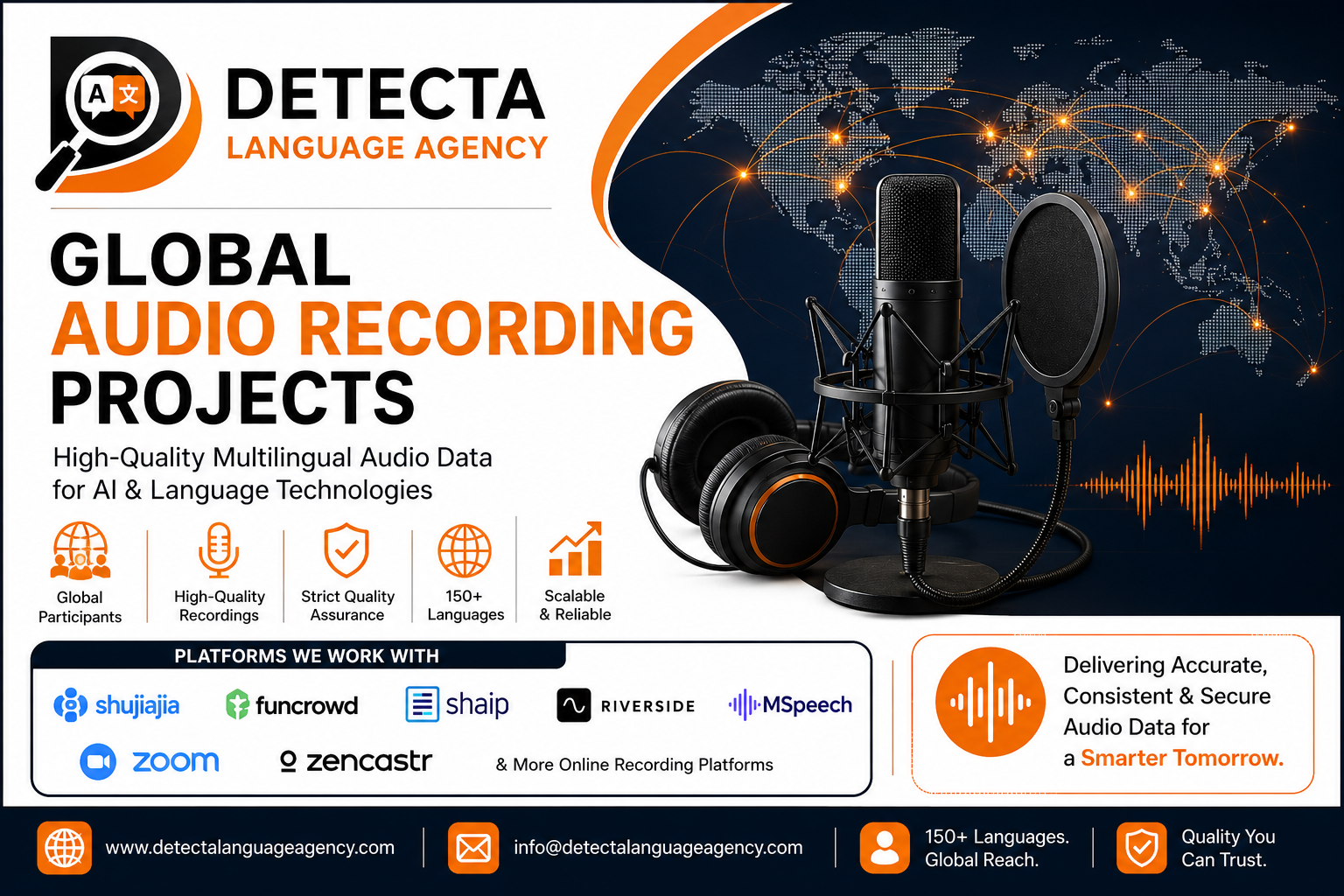 A 文

DETECTA
LANGUAGE AGENCY

GLOBAL
AUDIO RECORDING
PROJECTS

High-Quality Multilingual Audio Data for AI & Language Technologies

Global Participants

High-Quality Recordings

Strict Quality Assurance

150+ Languages

Scalable & Reliable

PLATFORMS WE WORK WITH

shujiajia

funcrowd

shaip

RIVERSIDE

MSpeech

zoom

zencastr

& More Online Recording Platforms

Delivering Accurate, Consistent & Secure Audio Data for a Smarter Tomorrow.

www.detectalanguageagency.com

info@detectalanguageagency.com

150+ Languages. Global Reach.

Quality You Can Trust.